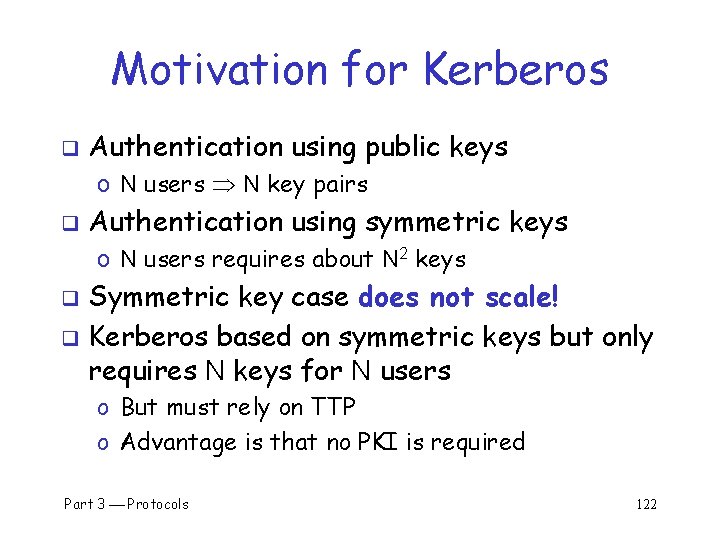 Motivation for Kerberos

❑ Authentication using public keys
o N users $\Rightarrow$ N key pairs

❑ Authentication using symmetric keys
o N users requires about $N^2$ keys

❑ Symmetric key case does not scale!

❑ Kerberos based on symmetric keys but only requires N keys for N users
o But must rely on TTP
o Advantage is that no PKI is required

Part 3 — Protocols

122